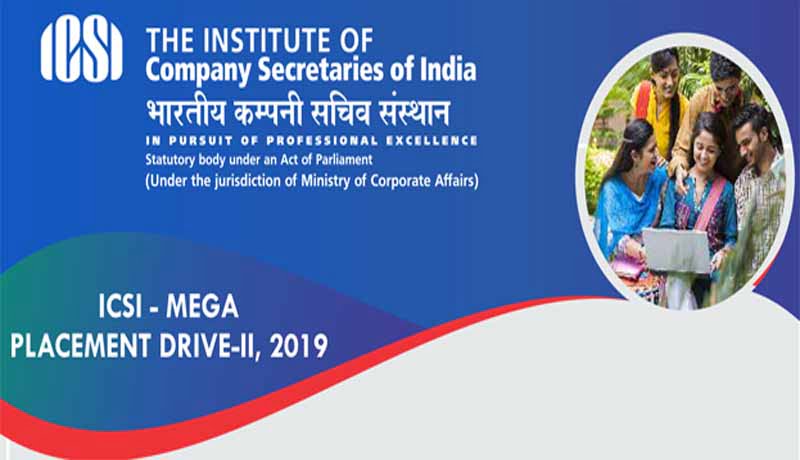 ICSI

THE INSTITUTE OF
Company Secretaries of India
भारतीय कम्पनी सचिव संस्थान
IN PURSUIT OF PROFESSIONAL EXCELLENCE
Statutory body under an Act of Parliament
(Under the jurisdiction of Ministry of Corporate Affairs)

ICSI - MEGA
PLACEMENT DRIVE-II, 2019